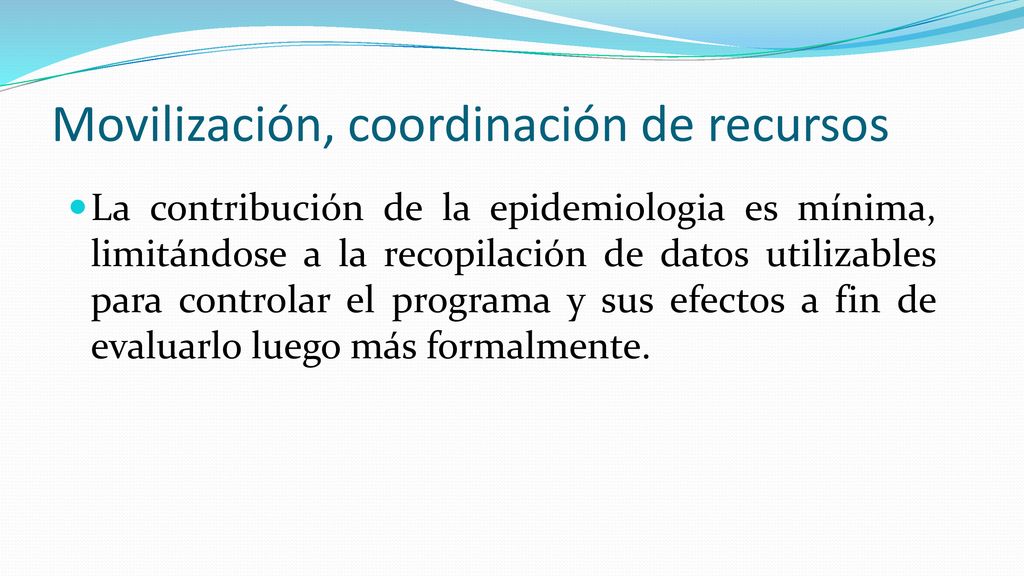 Movilización, coordinación de recursos

La contribución de la epidemiologia es mínima, limitándose a la recopilación de datos utilizables para controlar el programa y sus efectos a fin de evaluarlo luego más formalmente.